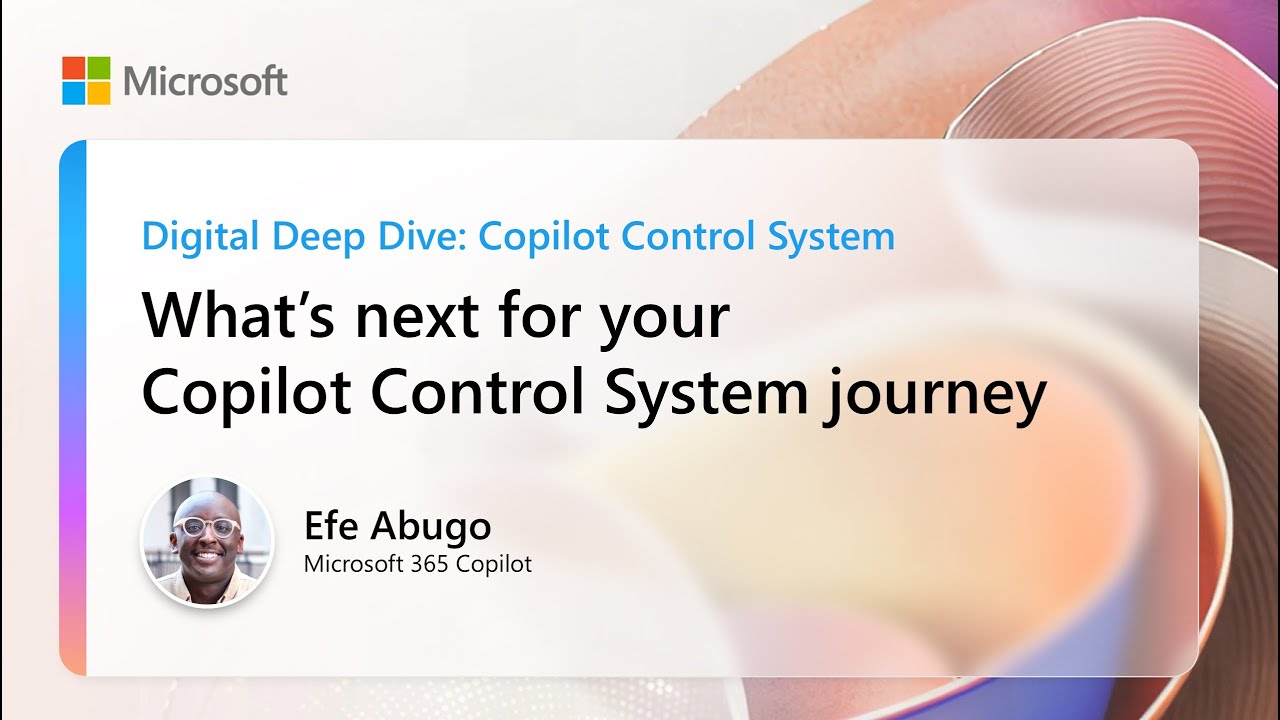 Microsoft

Digital Deep Dive: Copilot Control System

What's next for your Copilot Control System journey

Efe Abugo
Microsoft 365 Copilot